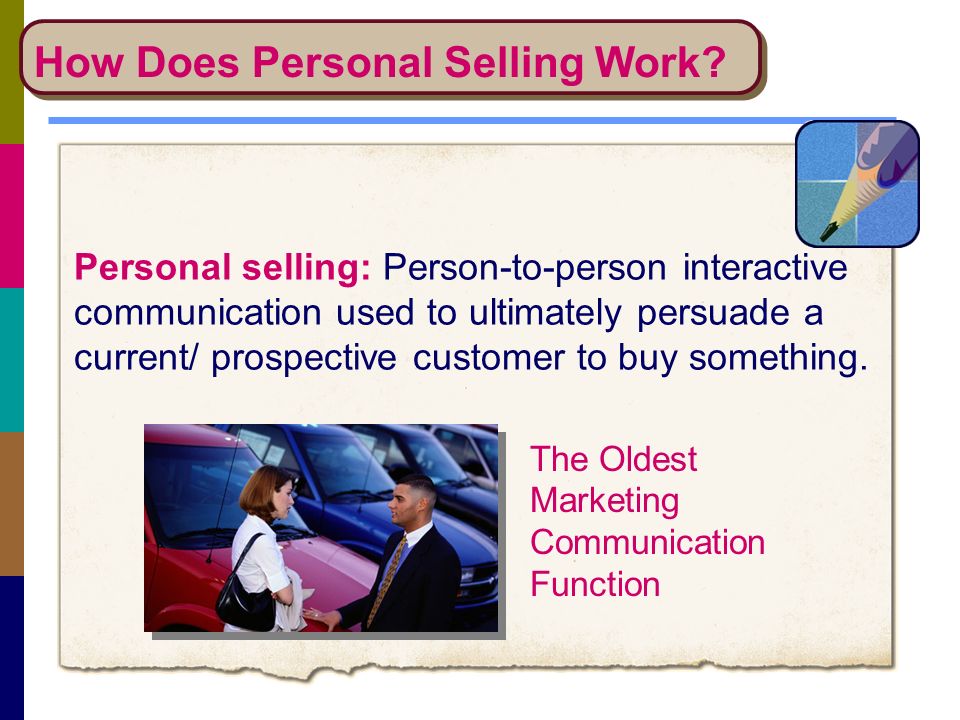 How Does Personal Selling Work?

Personal selling: Person-to-person interactive communication used to ultimately persuade a current/ prospective customer to buy something.

The Oldest Marketing Communication Function